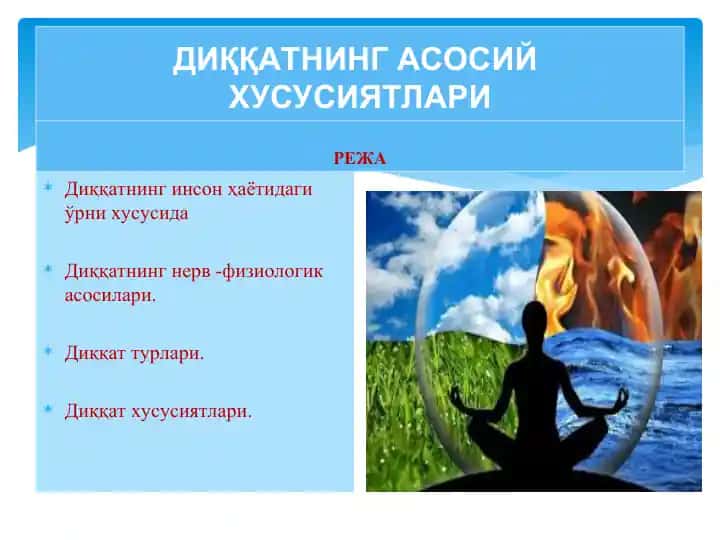 ДИҚҚАТНИНГ АСОСИЙ ХУСУСИЯТЛАРИ

РЕЖА

Диққатнинг инсон ҳаётидаги ўрни хусусида

Диққатнинг нерв -физиологик асосилари.

Диққат турлари.

Диққат хусусиятлари.